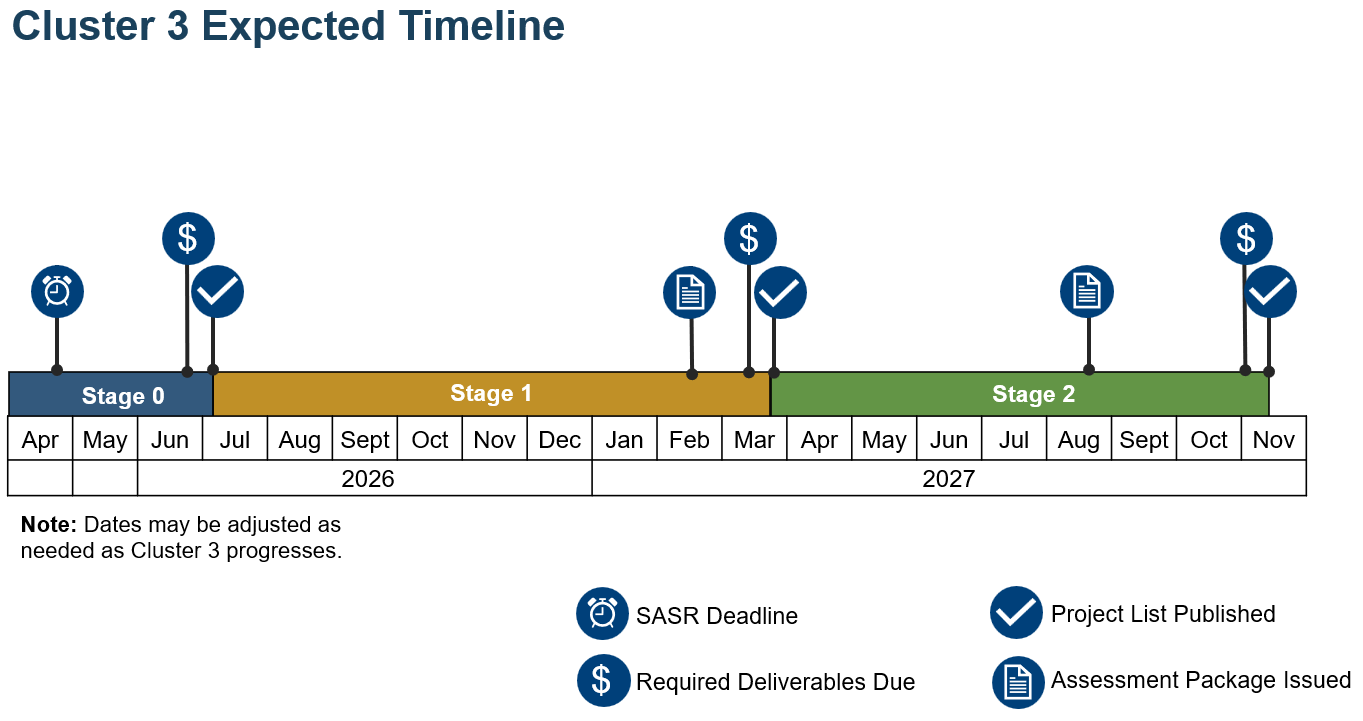 Cluster 3 Expected Timeline

$
$
$

Stage 0
Stage 1
Stage 2

| Apr | May | Jun | Jul | Aug | Sept | Oct | Nov | Dec | Jan | Feb | Mar | Apr | May | Jun | Jul | Aug | Sept | Oct | Nov |
|---|---|---|---|---|---|---|---|---|---|---|---|---|---|---|---|---|---|---|---|
| | | 2026 | | | | | | | 2027 | | | | | | | | | | |

**Note:** Dates may be adjusted as needed as Cluster 3 progresses.

SASR Deadline
$ Required Deliverables Due
Project List Published
Assessment Package Issued